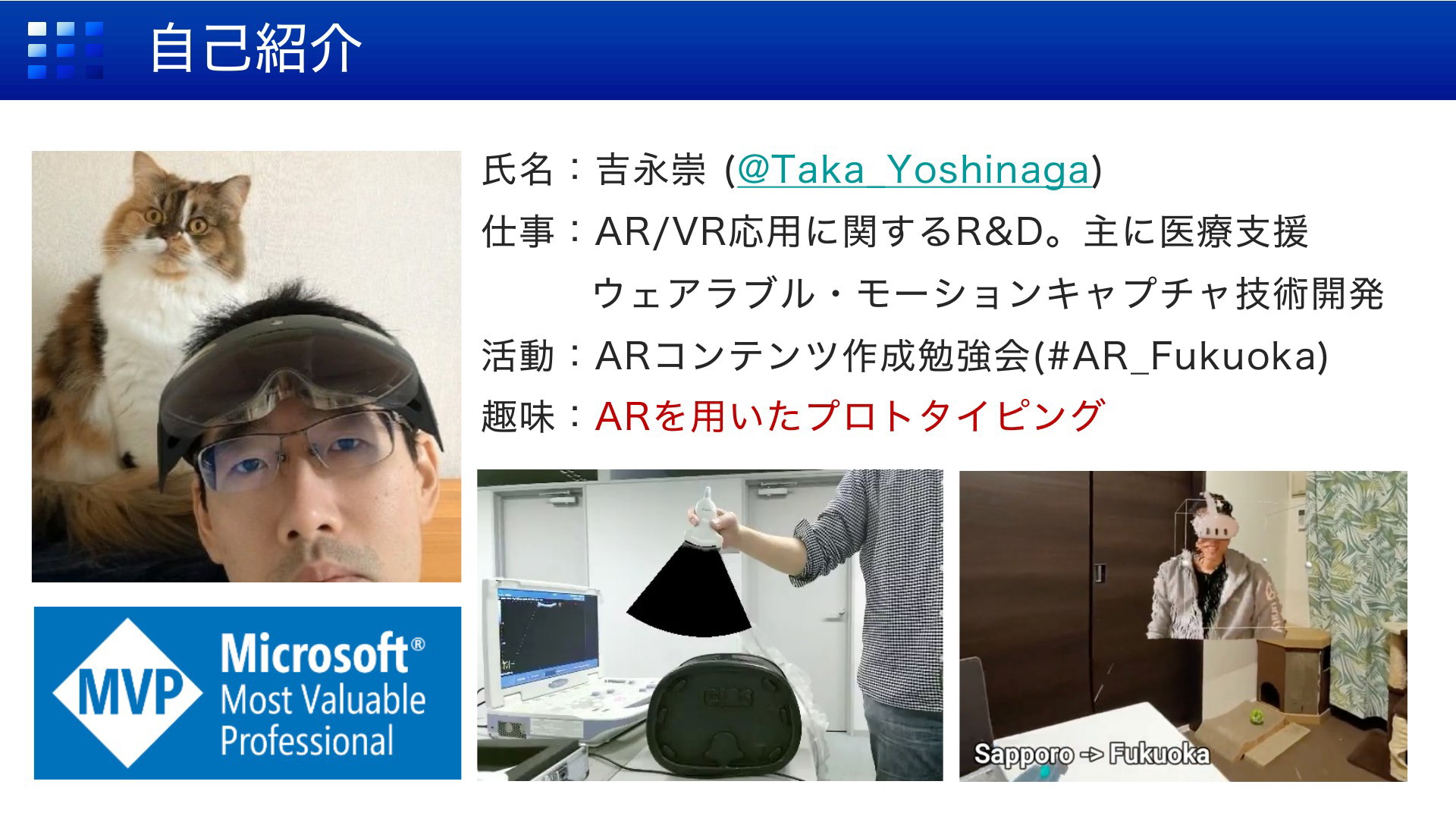 自己紹介

氏名：吉永崇 (@Taka_Yoshinaga)
仕事：AR/VR応用に関するR&D。主に医療支援
ウェアラブル・モーションキャプチャ技術開発
活動：ARコンテンツ作成勉強会(#AR_Fukuoka)
趣味：ARを用いたプロトタイピング

MVP
Microsoft®
Most Valuable
Professional

Sapporo -> Fukuoka